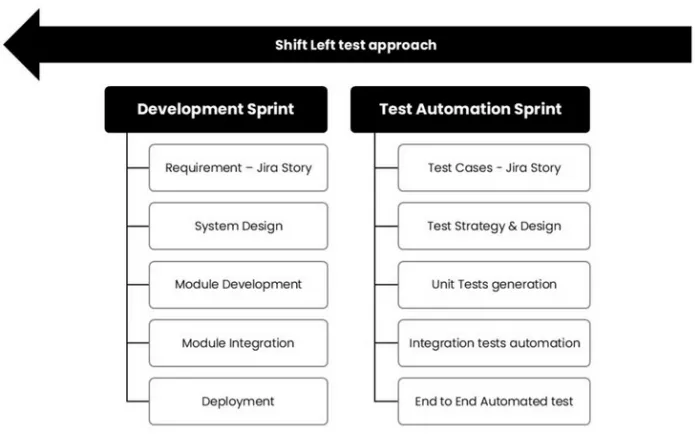 Shift Left test approach

Development Sprint

Requirement – Jira Story

System Design

Module Development

Module Integration

Deployment

Test Automation Sprint

Test Cases - Jira Story

Test Strategy & Design

Unit Tests generation

Integration tests automation

End to End Automated test